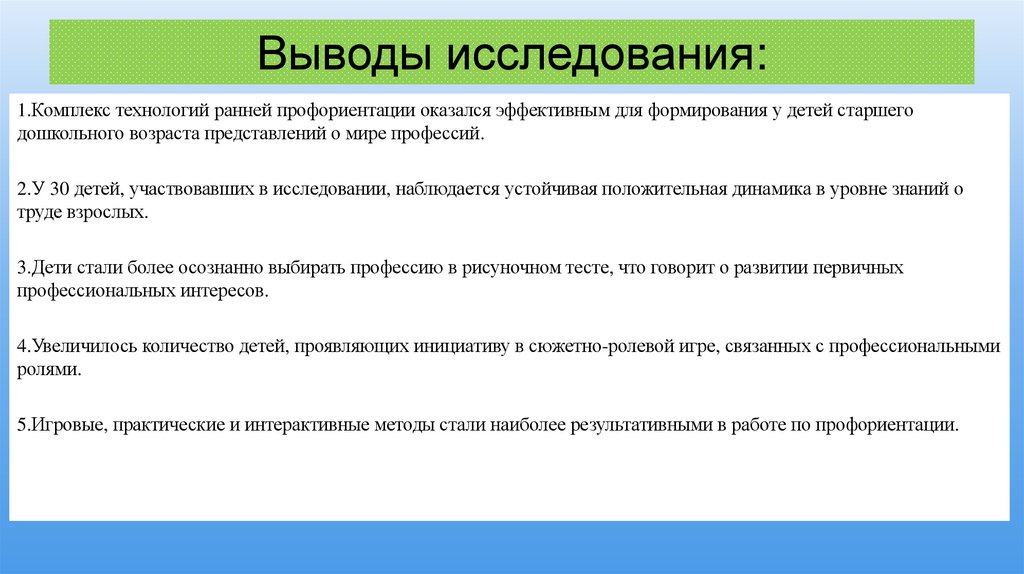 Выводы исследования:

1.Комплекс технологий ранней профориентации оказался эффективным для формирования у детей старшего дошкольного возраста представлений о мире профессий.

2.У 30 детей, участвовавших в исследовании, наблюдается устойчивая положительная динамика в уровне знаний о труде взрослых.

3.Дети стали более осознанно выбирать профессию в рисуночном тесте, что говорит о развитии первичных профессиональных интересов.

4.Увеличилось количество детей, проявляющих инициативу в сюжетно-ролевой игре, связанных с профессиональными ролями.

5.Игровые, практические и интерактивные методы стали наиболее результативными в работе по профориентации.